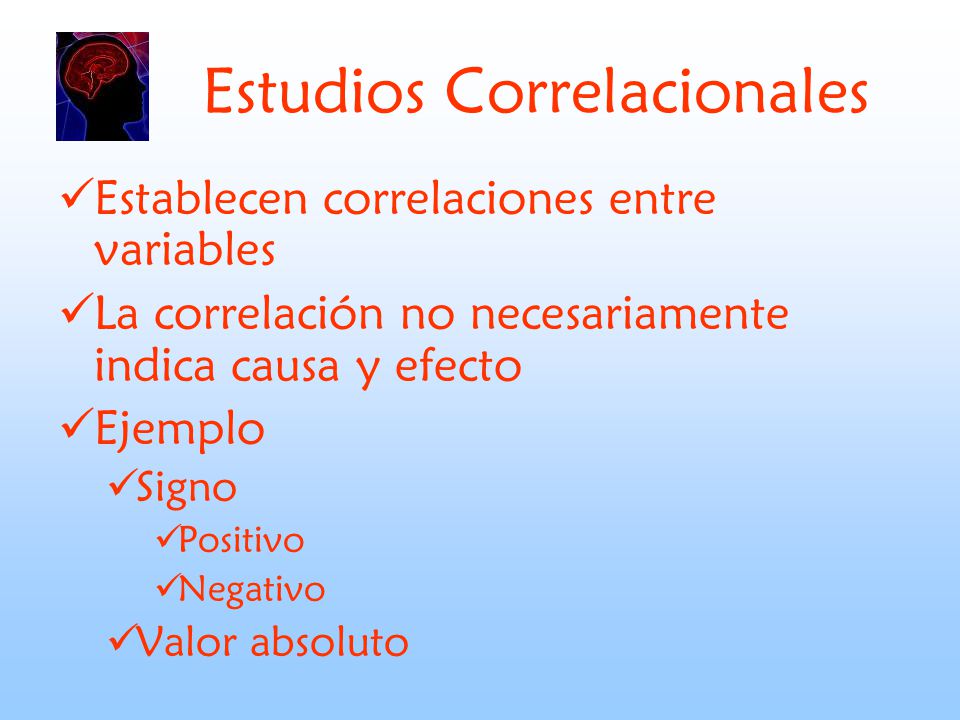 Estudios Correlacionales

✓Establecen correlaciones entre variables

✓La correlación no necesariamente indica causa y efecto

✓Ejemplo

✓Signo

✓Positivo

✓Negativo

✓Valor absoluto